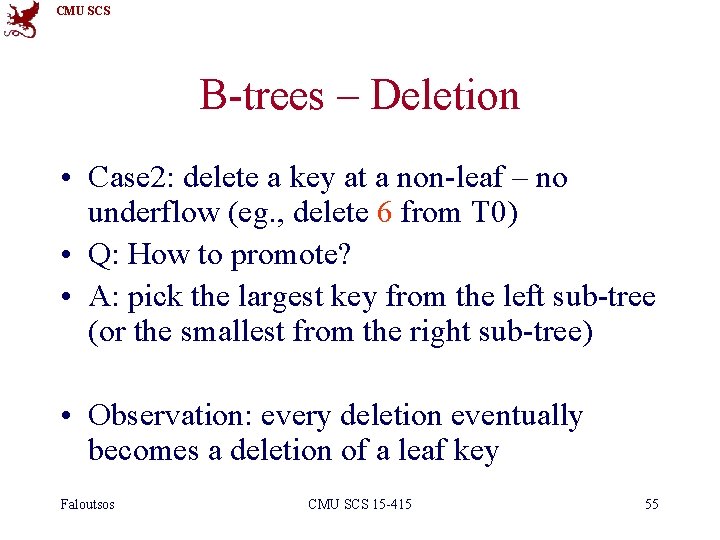 CMU SCS

B-trees – Deletion

• Case2: delete a key at a non-leaf – no underflow (eg., delete 6 from T0)
• Q: How to promote?
• A: pick the largest key from the left sub-tree (or the smallest from the right sub-tree)

• Observation: every deletion eventually becomes a deletion of a leaf key

Faloutsos CMU SCS 15-415 55